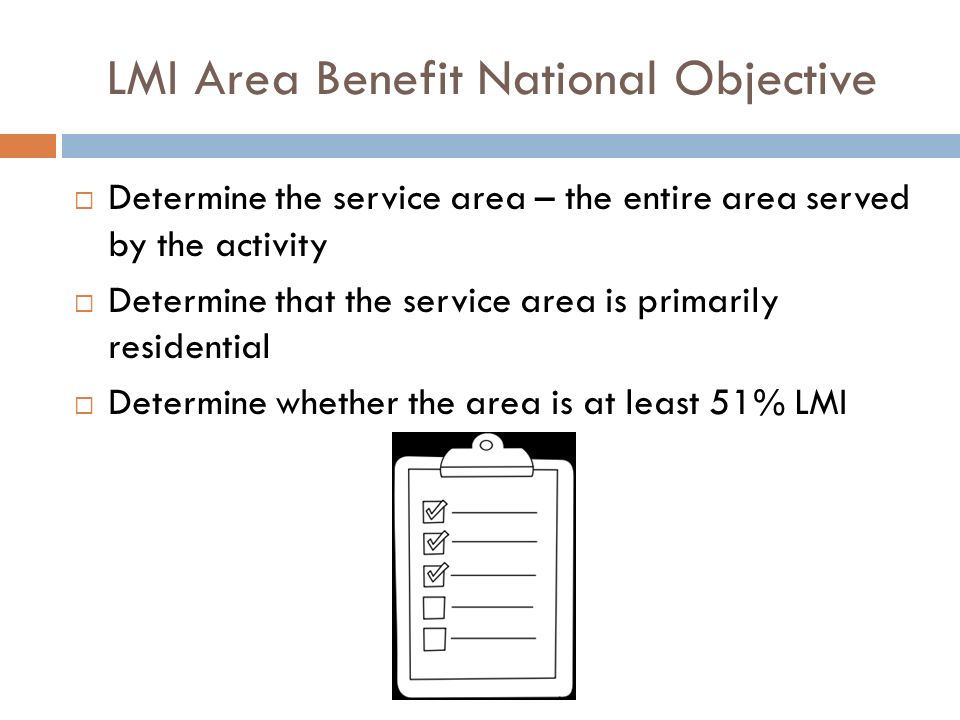 LMI Area Benefit National Objective

□ Determine the service area – the entire area served by the activity

□ Determine that the service area is primarily residential

□ Determine whether the area is at least 51% LMI